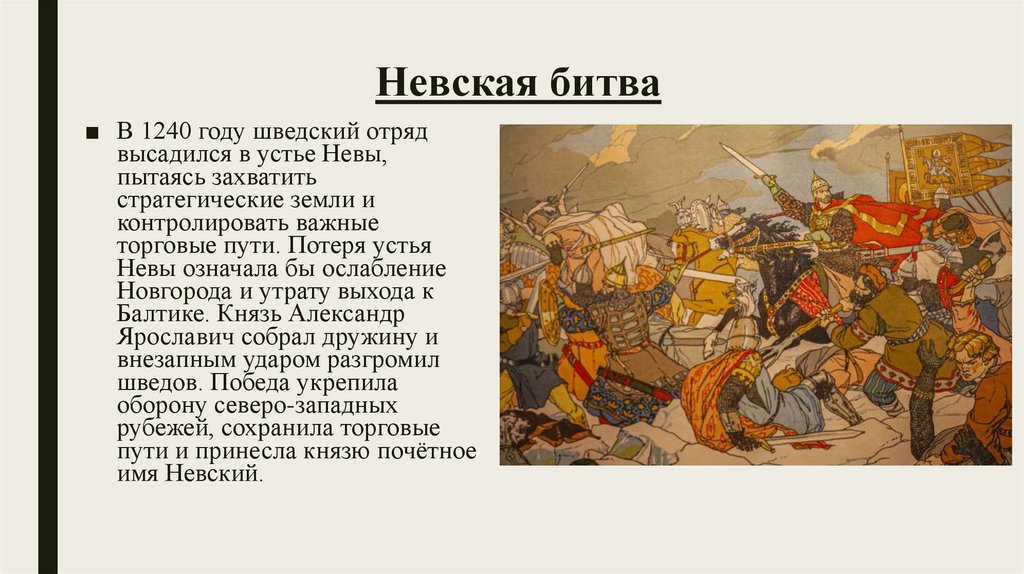 Невская битва

■ В 1240 году шведский отряд высадился в устье Невы, пытаясь захватить стратегические земли и контролировать важные торговые пути. Потеря устья Невы означала бы ослабление Новгорода и утрату выхода к Балтике. Князь Александр Ярославич собрал дружину и внезапным ударом разгромил шведов. Победа укрепила оборону северо-западных рубежей, сохранила торговые пути и принесла князю почётное имя Невский.